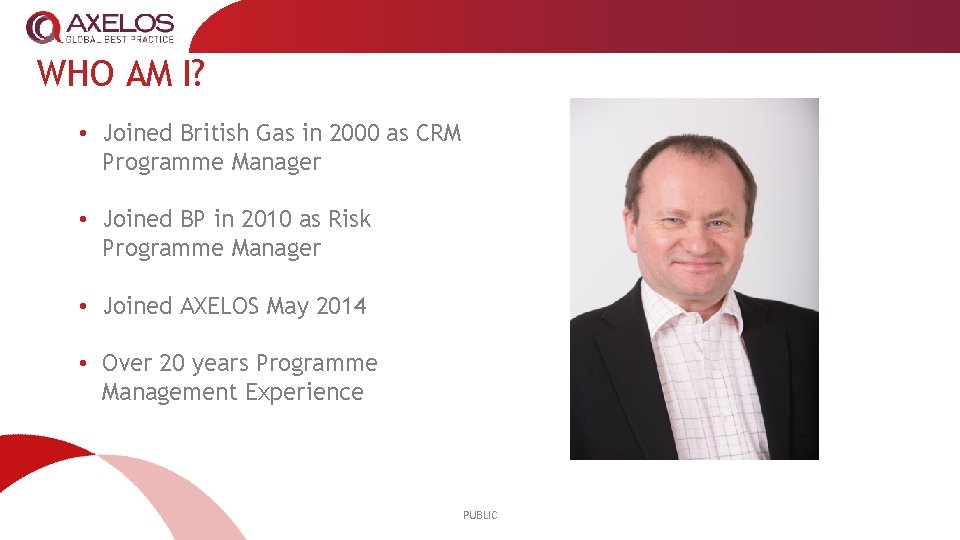 AXELOS
GLOBAL BEST PRACTICE

WHO AM I?

• Joined British Gas in 2000 as CRM Programme Manager

• Joined BP in 2010 as Risk Programme Manager

• Joined AXELOS May 2014

• Over 20 years Programme Management Experience

PUBLIC